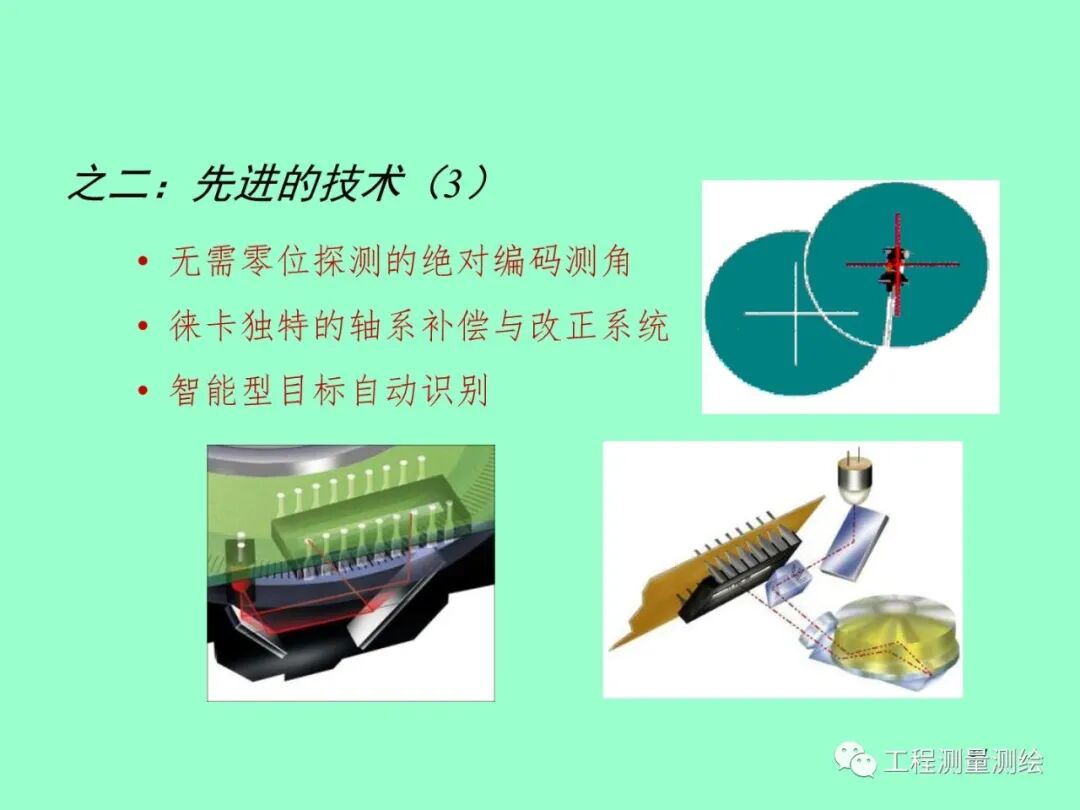 之二：先进的技术（3）

• 无需零位探测的绝对编码测角
• 徕卡独特的轴系补偿与改正系统
• 智能型目标自动识别

工程测量测绘